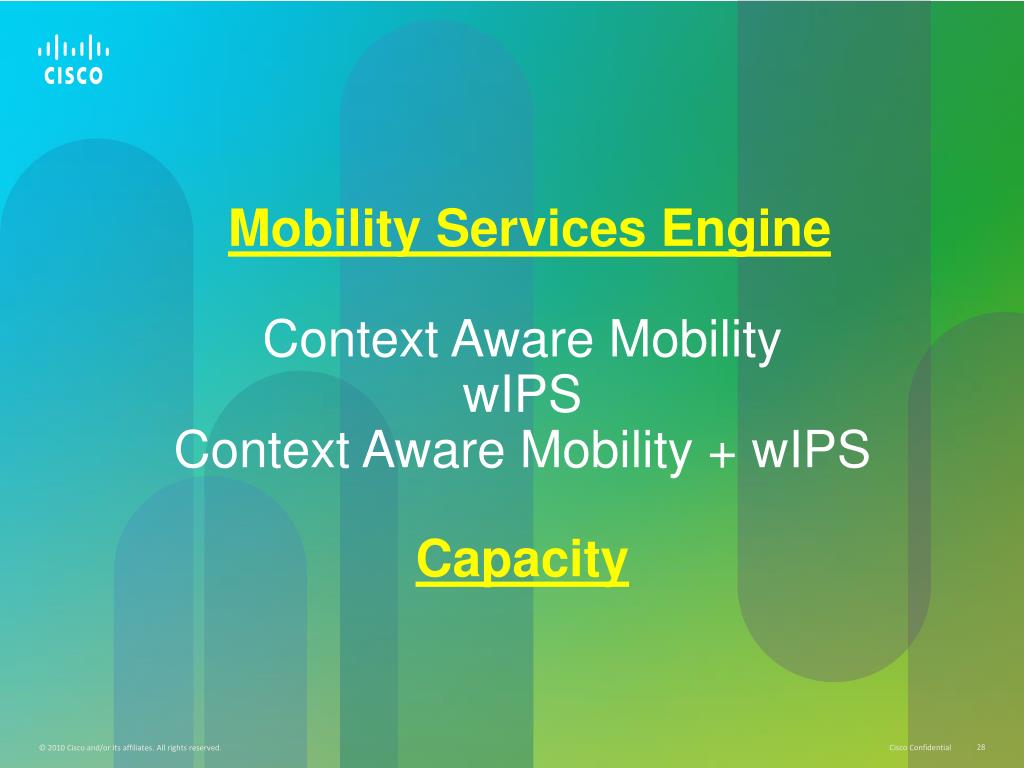 CISCO

Mobility Services Engine

Context Aware Mobility
wIPS
Context Aware Mobility + wIPS

Capacity

© 2010 Cisco and/or its affiliates. All rights reserved.

Cisco Confidential 28